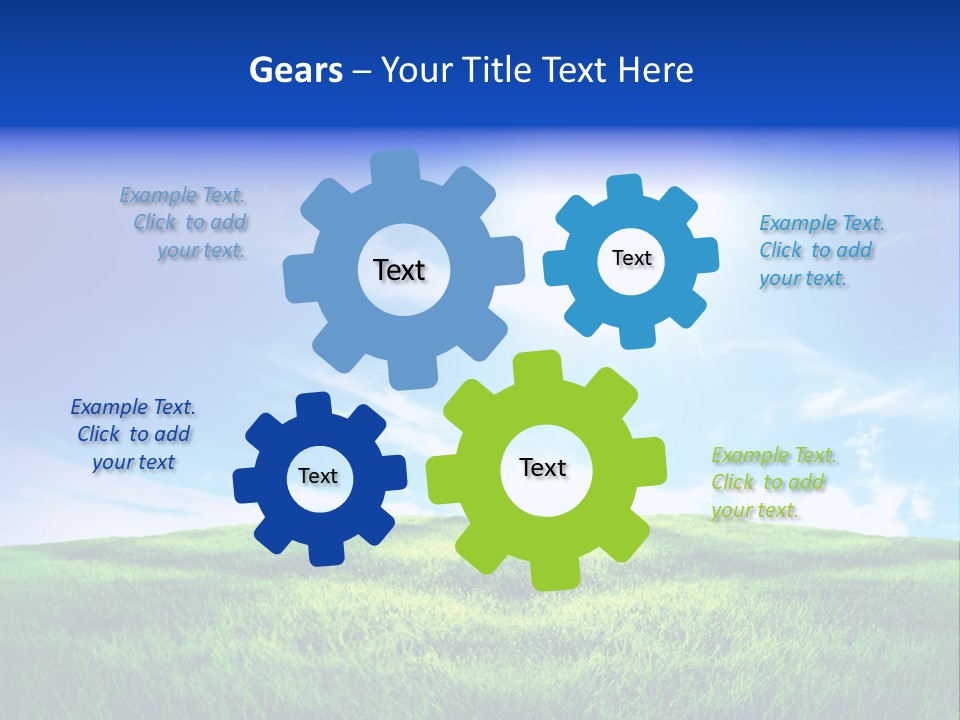 Gears – Your Title Text Here

Example Text. Click to add your text.

Text

Text

Example Text. Click to add your text.

Example Text. Click to add your text

Text

Text

Example Text. Click to add your text.